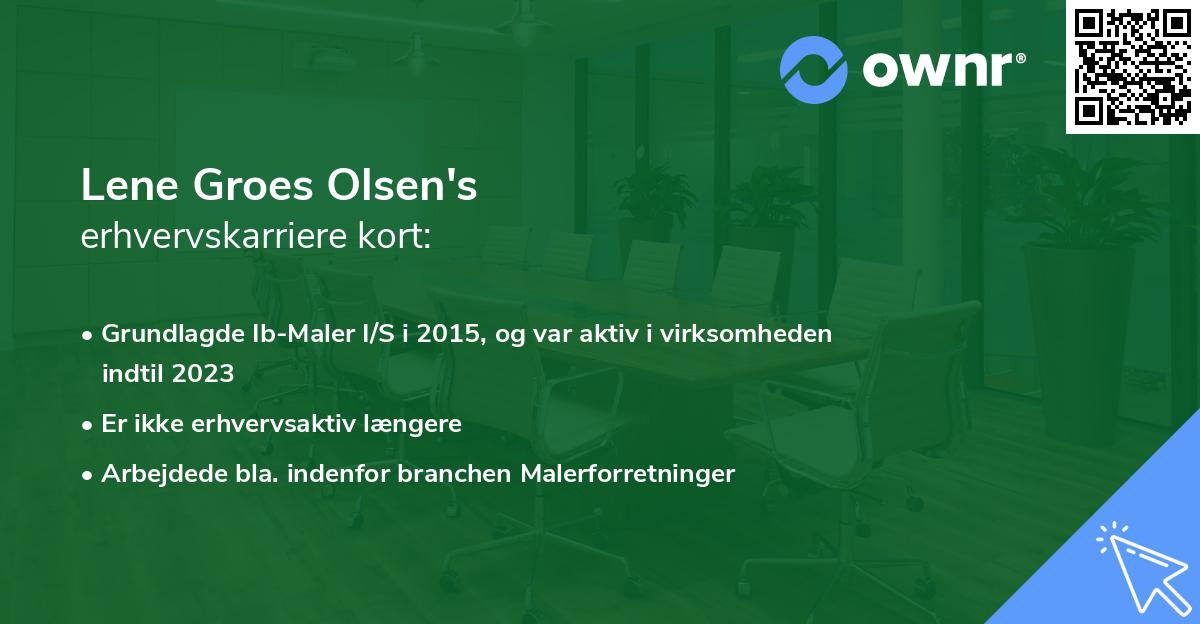 ownr®

Lene Groes Olsen's
erhvervskarriere kort:

• Grundlagde Ib-Maler I/S i 2015, og var aktiv i virksomheden indtil 2023
• Er ikke erhvervsaktiv længere
• Arbejdede bla. indenfor branchen Malerforretninger